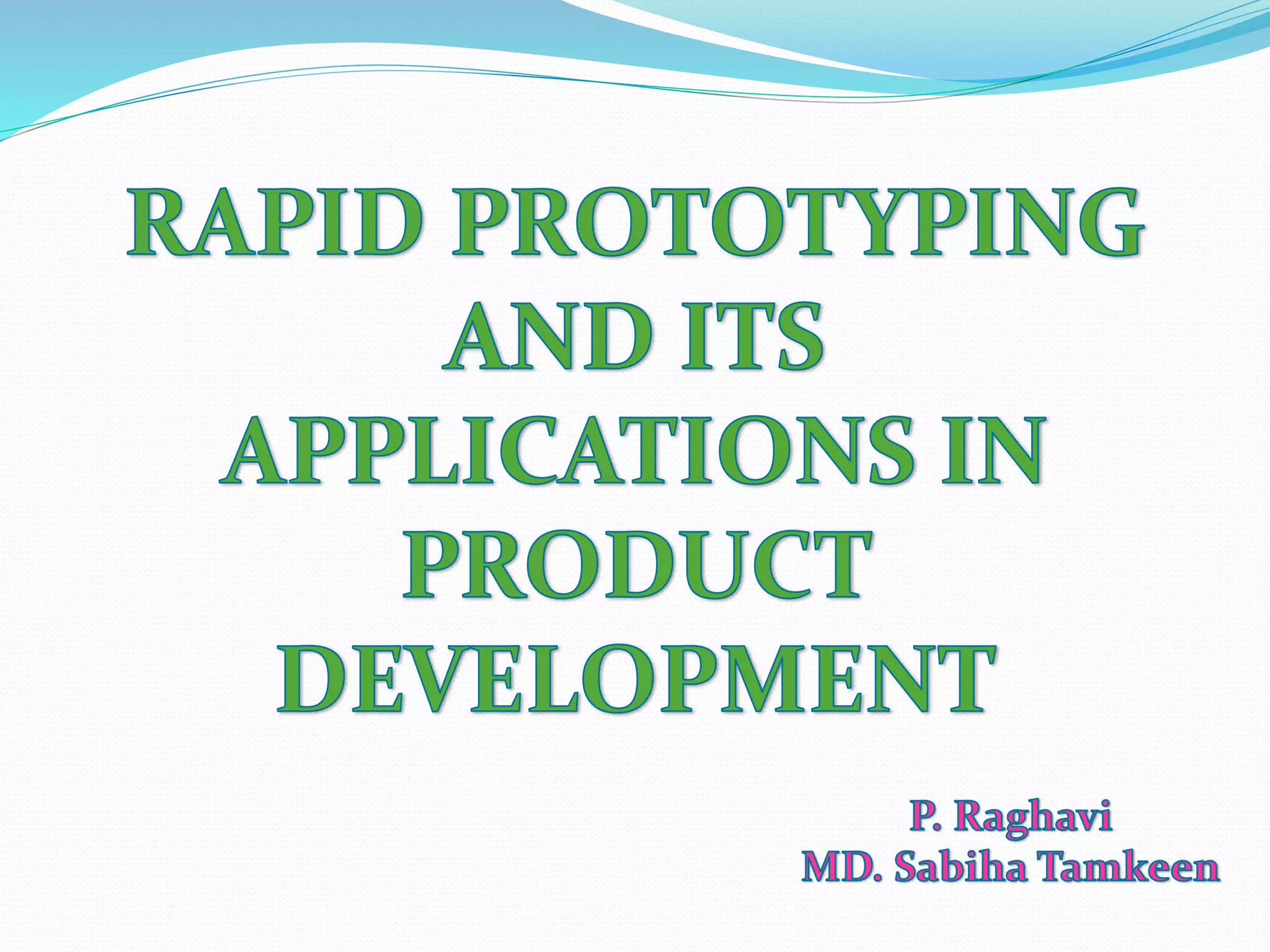 RAPID PROTOTYPING AND ITS APPLICATIONS IN PRODUCT DEVELOPMENT

P. Raghavi
MD. Sabiha Tamkeen